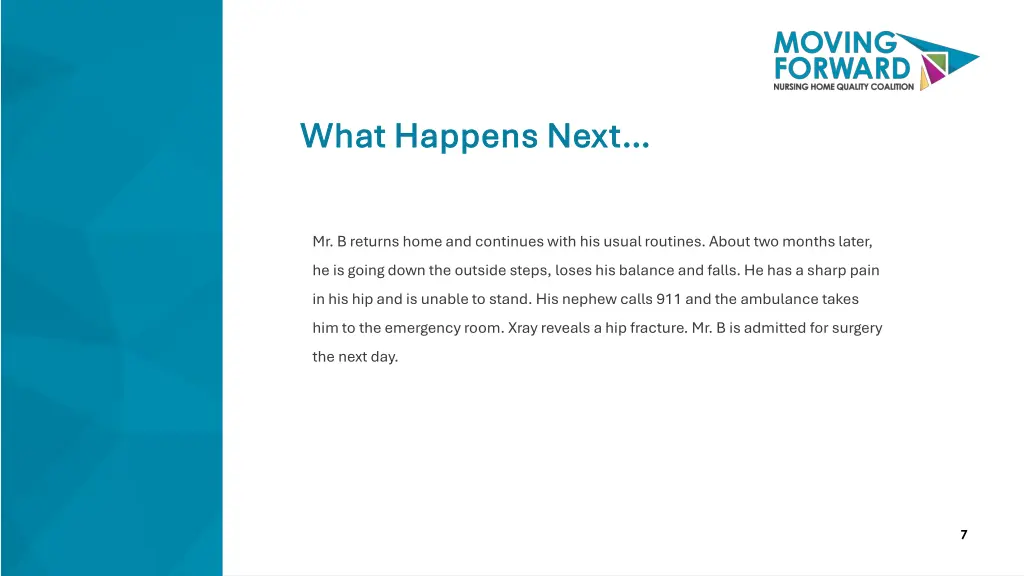 MOVING FORWARD
NURSING HOME QUALITY COALITION

What Happens Next...

Mr. B returns home and continues with his usual routines. About two months later, he is going down the outside steps, loses his balance and falls. He has a sharp pain in his hip and is unable to stand. His nephew calls 911 and the ambulance takes him to the emergency room. Xray reveals a hip fracture. Mr. B is admitted for surgery the next day.

7